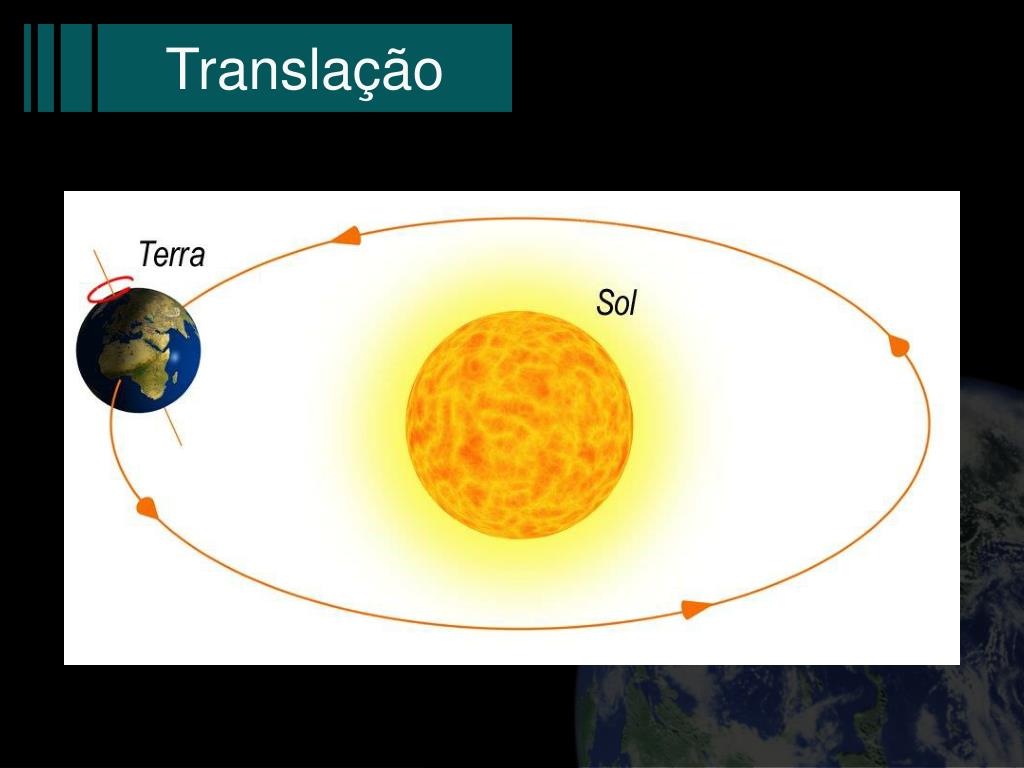 Translação

Terra

Sol